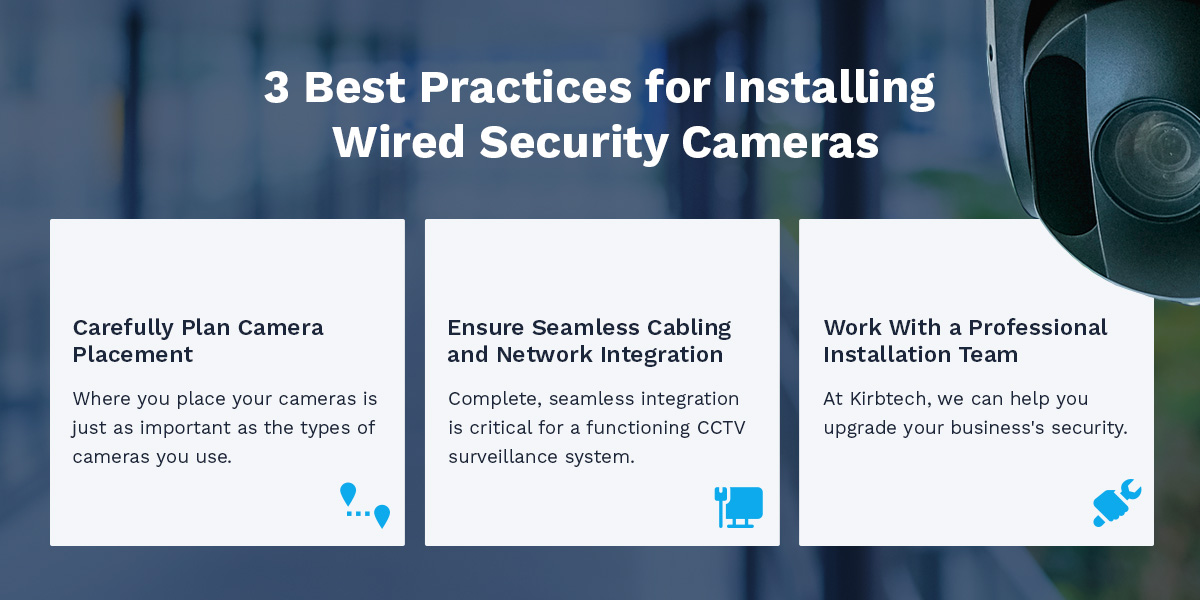 3 Best Practices for Installing Wired Security Cameras

Carefully Plan Camera Placement

Where you place your cameras is just as important as the types of cameras you use.

Ensure Seamless Cabling and Network Integration

Complete, seamless integration is critical for a functioning CCTV surveillance system.

Work With a Professional Installation Team

At Kirbtech, we can help you upgrade your business's security.